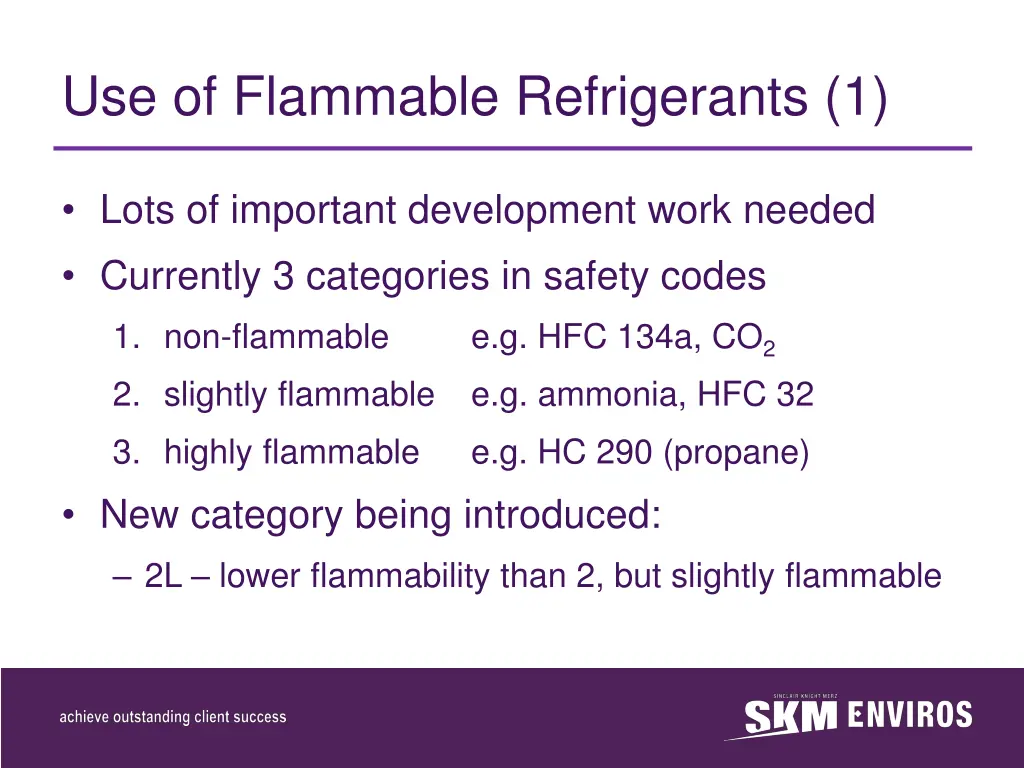 Use of Flammable Refrigerants (1)

• Lots of important development work needed
• Currently 3 categories in safety codes
1. non-flammable e.g. HFC 134a, $CO_2$
2. slightly flammable e.g. ammonia, HFC 32
3. highly flammable e.g. HC 290 (propane)
• New category being introduced:
– 2L – lower flammability than 2, but slightly flammable

achieve outstanding client success

SINCLAIR KNIGHT MERZ
SKM ENVIROS